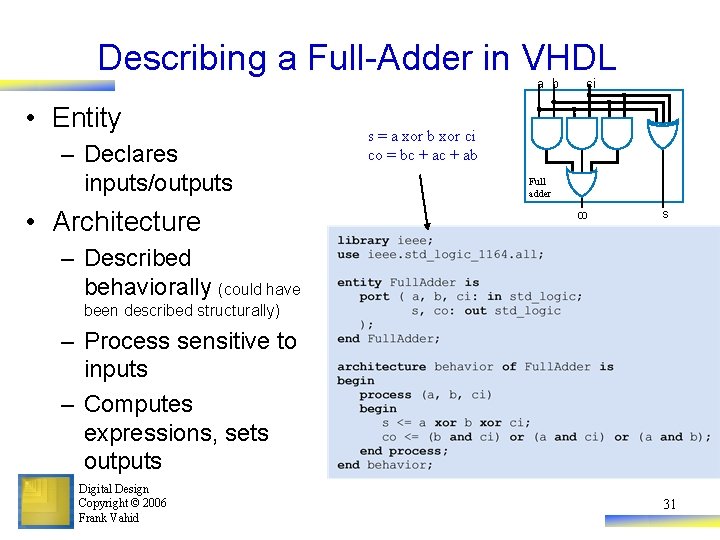 Describing a Full-Adder in VHDL

• Entity
– Declares inputs/outputs
• Architecture
– Described behaviorally (could have been described structurally)
– Process sensitive to inputs
– Computes expressions, sets outputs

s = a xor b xor ci
co = bc + ac + ab

a b ci

Full adder

co s

library ieee;
use ieee.std_logic_1164.all;

entity FullAdder is
  port ( a, b, ci: in std_logic;
         s, co: out std_logic
  );
end FullAdder;

architecture behavior of FullAdder is
begin
  process (a, b, ci)
  begin
    s <= a xor b xor ci;
    co <= (b and ci) or (a and ci) or (a and b);
  end process;
end behavior;

Digital Design
Copyright © 2006
Frank Vahid

31